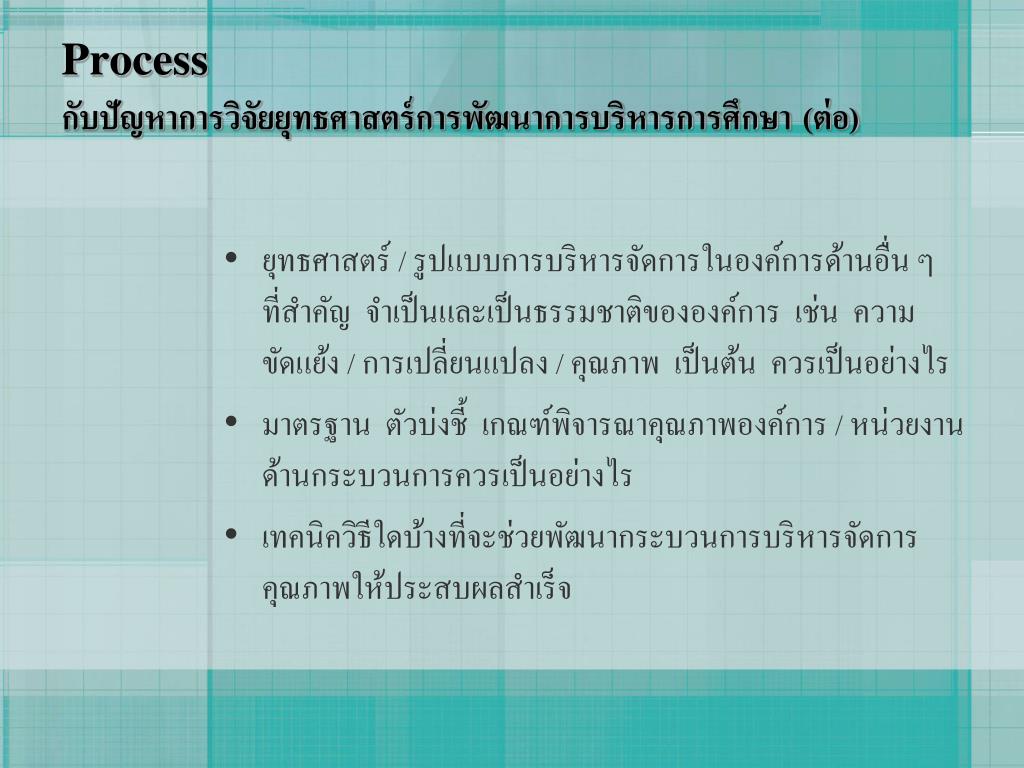 Process
กับปัญหาการวิจัยยุทธศาสตร์การพัฒนาการบริหารการศึกษา (ต่อ)

• ยุทธศาสตร์ / รูปแบบการบริหารจัดการในองค์การด้านอื่น ๆ ที่สำคัญ จำเป็นและเป็นธรรมชาติขององค์การ เช่น ความขัดแย้ง / การเปลี่ยนแปลง / คุณภาพ เป็นต้น ควรเป็นอย่างไร

• มาตรฐาน ตัวบ่งชี้ เกณฑ์พิจารณาคุณภาพองค์การ / หน่วยงานด้านกระบวนการควรเป็นอย่างไร

• เทคนิควิธีใดบ้างที่จะช่วยพัฒนากระบวนการบริหารจัดการคุณภาพให้ประสบผลสำเร็จ